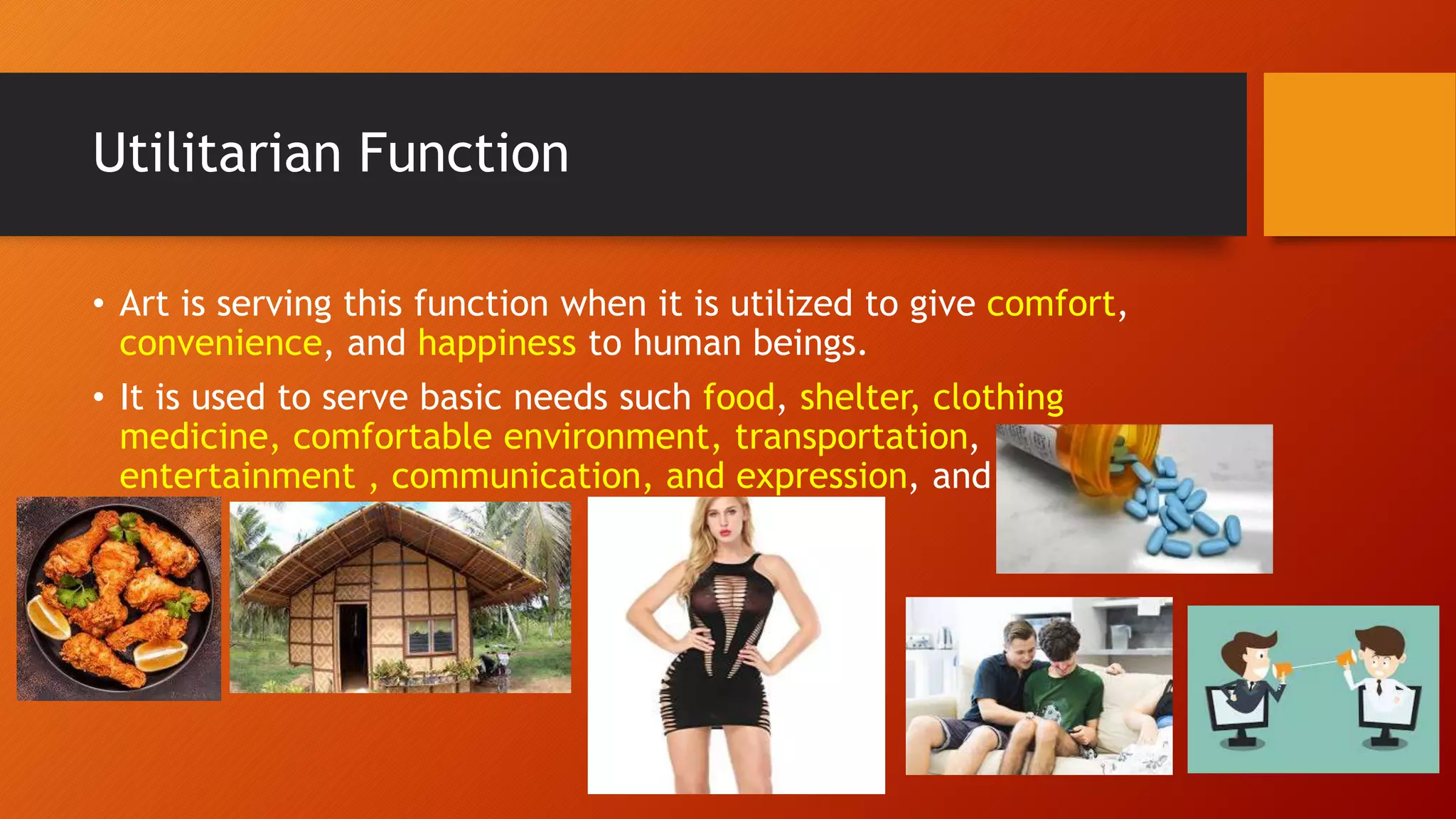 Utilitarian Function

• Art is serving this function when it is utilized to give comfort, convenience, and happiness to human beings.

• It is used to serve basic needs such food, shelter, clothing medicine, comfortable environment, transportation, entertainment , communication, and expression, and